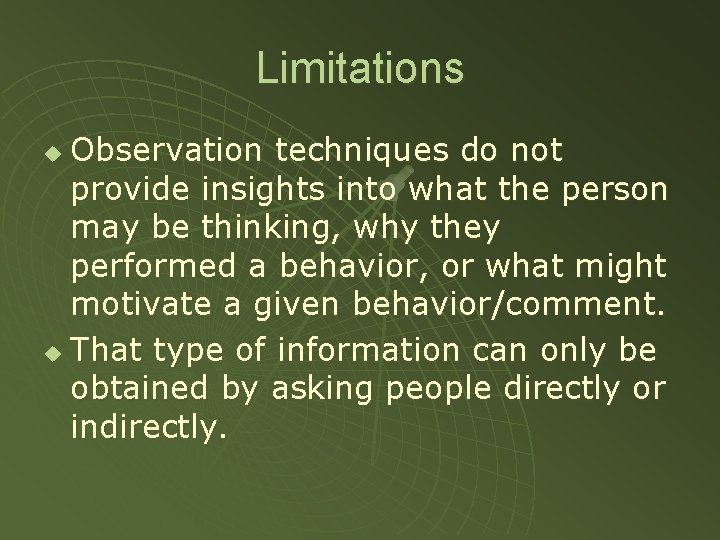 Limitations

Observation techniques do not provide insights into what the person may be thinking, why they performed a behavior, or what might motivate a given behavior/comment.

That type of information can only be obtained by asking people directly or indirectly.